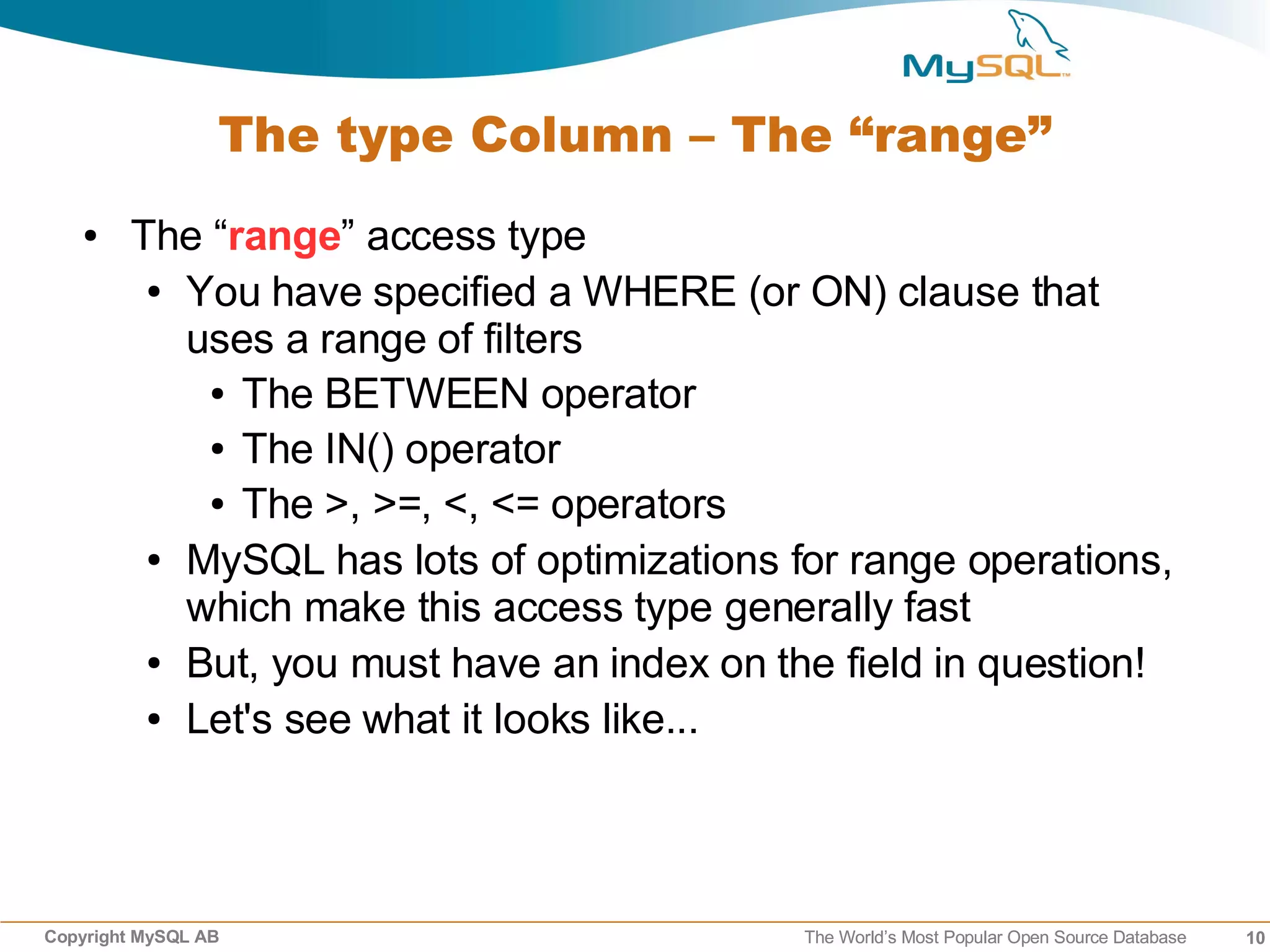 MySQL™

The type Column – The “range”

• The “range” access type
• You have specified a WHERE (or ON) clause that uses a range of filters
• The BETWEEN operator
• The IN() operator
• The >, >=, <, <= operators
• MySQL has lots of optimizations for range operations, which make this access type generally fast
• But, you must have an index on the field in question!
• Let's see what it looks like...

Copyright MySQL AB The World’s Most Popular Open Source Database 10